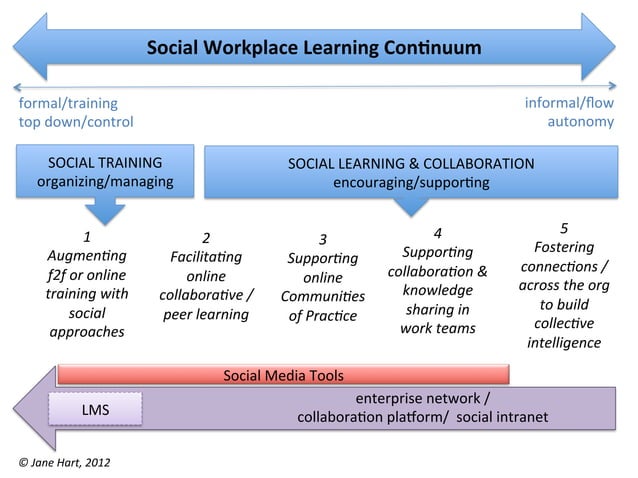 Social Workplace Learning Continuum

formal/training
top down/control

informal/flow
autonomy

SOCIAL TRAINING
organizing/managing

SOCIAL LEARNING & COLLABORATION
encouraging/supporting

1
Augmenting f2f or online training with social approaches

2
Facilitating online collaborative / peer learning

3
Supporting online Communities of Practice

4
Supporting collaboration & knowledge sharing in work teams

5
Fostering connections / across the org to build collective intelligence

Social Media Tools

LMS

enterprise network / collaboration platform/ social intranet

© Jane Hart, 2012